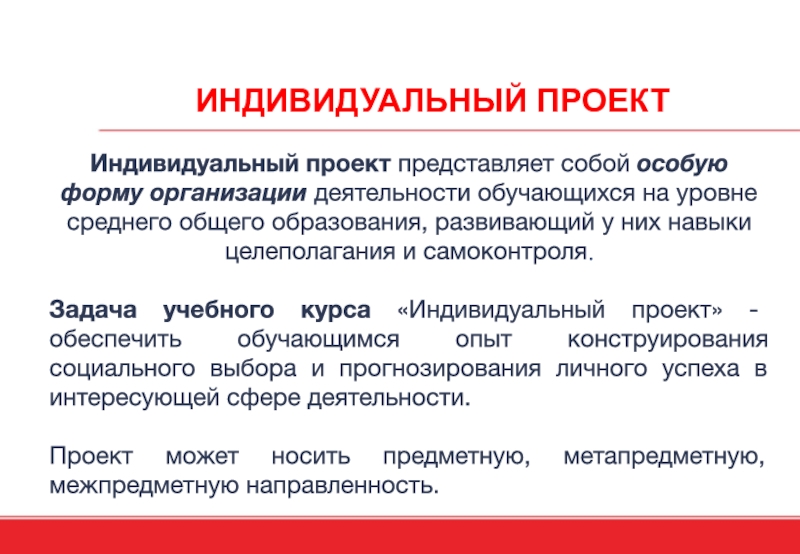 ИНДИВИДУАЛЬНЫЙ ПРОЕКТ

Индивидуальный проект представляет собой особую форму организации деятельности обучающихся на уровне среднего общего образования, развивающий у них навыки целеполагания и самоконтроля.

Задача учебного курса «Индивидуальный проект» - обеспечить обучающимся опыт конструирования социального выбора и прогнозирования личного успеха в интересующей сфере деятельности.

Проект может носить предметную, метапредметную, межпредметную направленность.